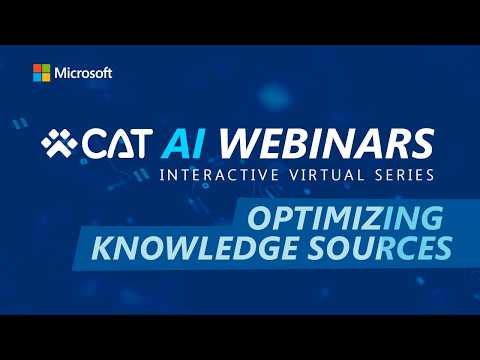 Microsoft

CAT AI WEBINARS
INTERACTIVE VIRTUAL SERIES

OPTIMIZING
KNOWLEDGE SOURCES